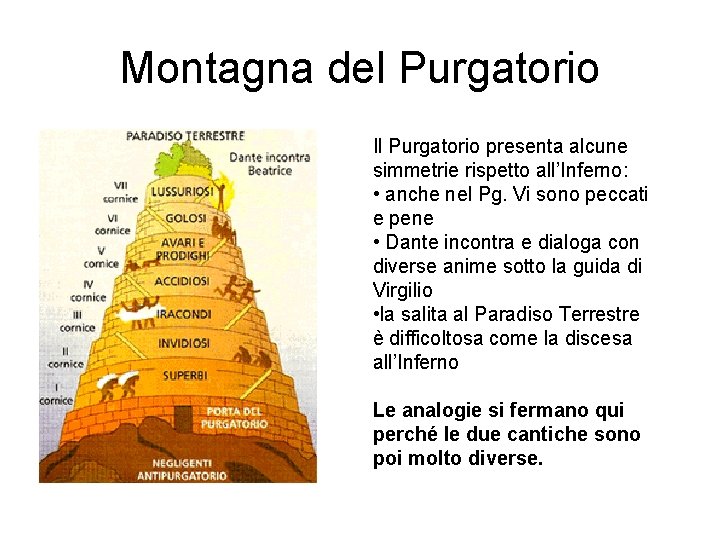 Montagna del Purgatorio

PARADISO TERRESTRE
Dante incontra Beatrice
VII cornice
LUSSURIOSI
VI cornice
GOLOSI
V cornice
AVARI E PRODIGHI
IV cornice
ACCIDIOSI
III cornice
IRACONDI
II cornice
INVIDIOSI
I cornice
SUPERBI
PORTA DEL PURGATORIO
NEGLIGENTI
ANTIPURGATORIO

Il Purgatorio presenta alcune simmetrie rispetto all'Inferno:
• anche nel Pg. Vi sono peccati e pene
• Dante incontra e dialoga con diverse anime sotto la guida di Virgilio
•la salita al Paradiso Terrestre è difficoltosa come la discesa all'Inferno

Le analogie si fermano qui perché le due cantiche sono poi molto diverse.